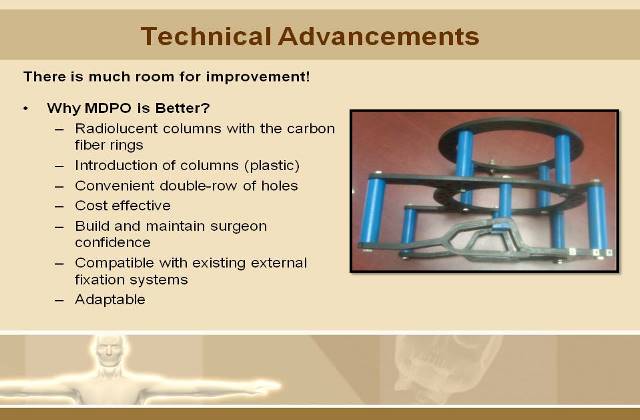 Technical Advancements

There is much room for improvement!

• Why MDPO Is Better?
– Radiolucent columns with the carbon fiber rings
– Introduction of columns (plastic)
– Convenient double-row of holes
– Cost effective
– Build and maintain surgeon confidence
– Compatible with existing external fixation systems
– Adaptable